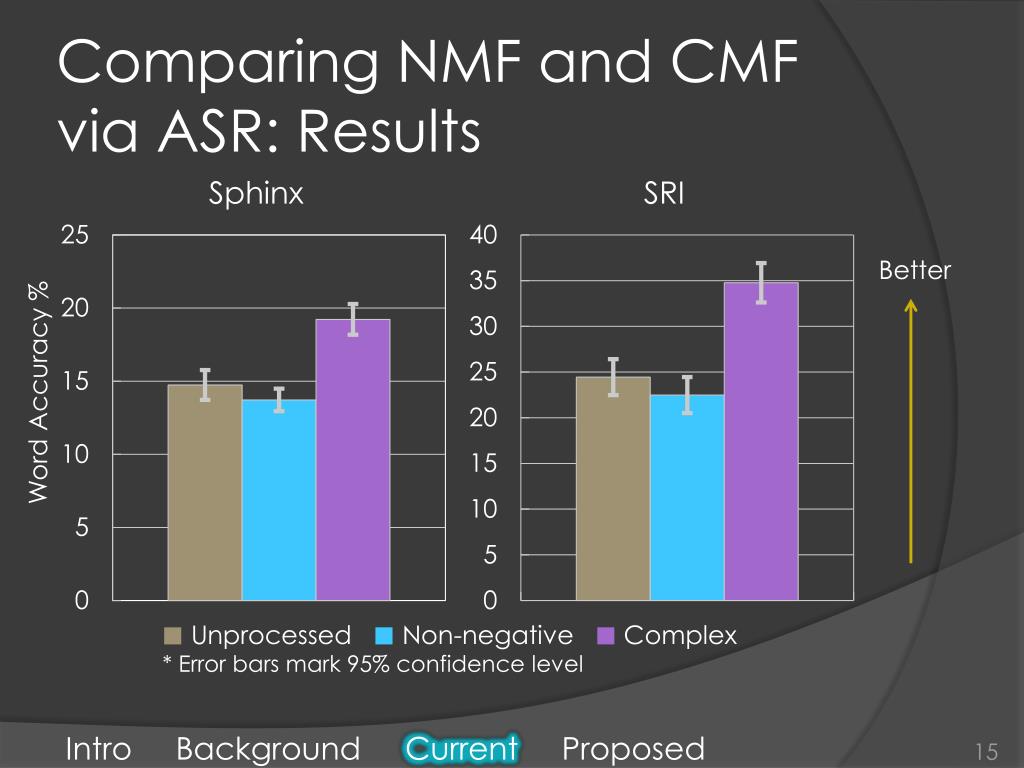 Comparing NMF and CMF via ASR: Results

Sphinx

Word Accuracy %

25
20
15
10
5
0

SRI

40
35
30
25
20
15
10
5
0

Better

Unprocessed Non-negative Complex
* Error bars mark 95% confidence level

Intro Background Current Proposed 15